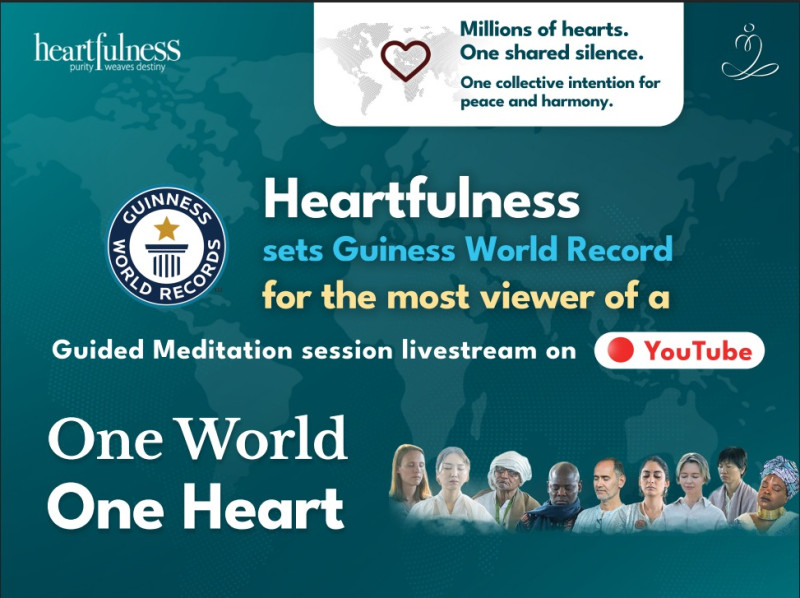 heartfulness
purity weaves destiny

Millions of hearts.
One shared silence.
One collective intention for peace and harmony.

GUINNESS WORLD RECORDS

Heartfulness
sets Guiness World Record
for the most viewer of a
Guided Meditation session livestream on YouTube

One World
One Heart